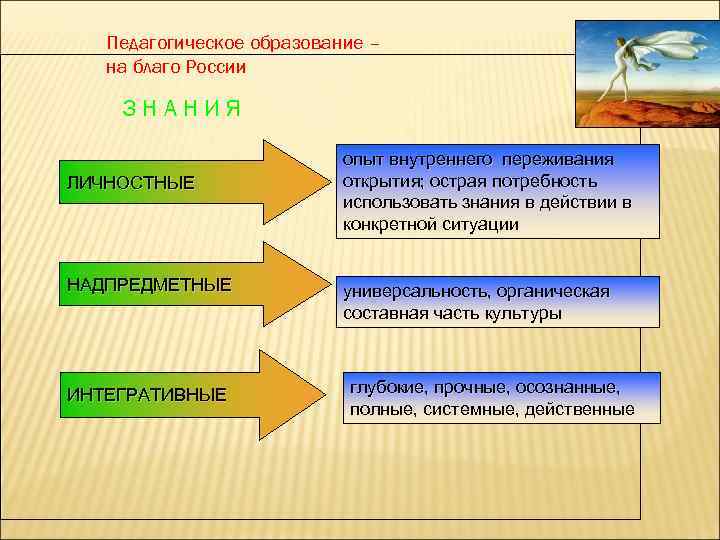 Педагогическое образование – на благо России

З Н А Н И Я

ЛИЧНОСТНЫЕ

опыт внутреннего переживания открытия; острая потребность использовать знания в действии в конкретной ситуации

НАДПРЕДМЕТНЫЕ

универсальность, органическая составная часть культуры

ИНТЕГРАТИВНЫЕ

глубокие, прочные, осознанные, полные, системные, действенные